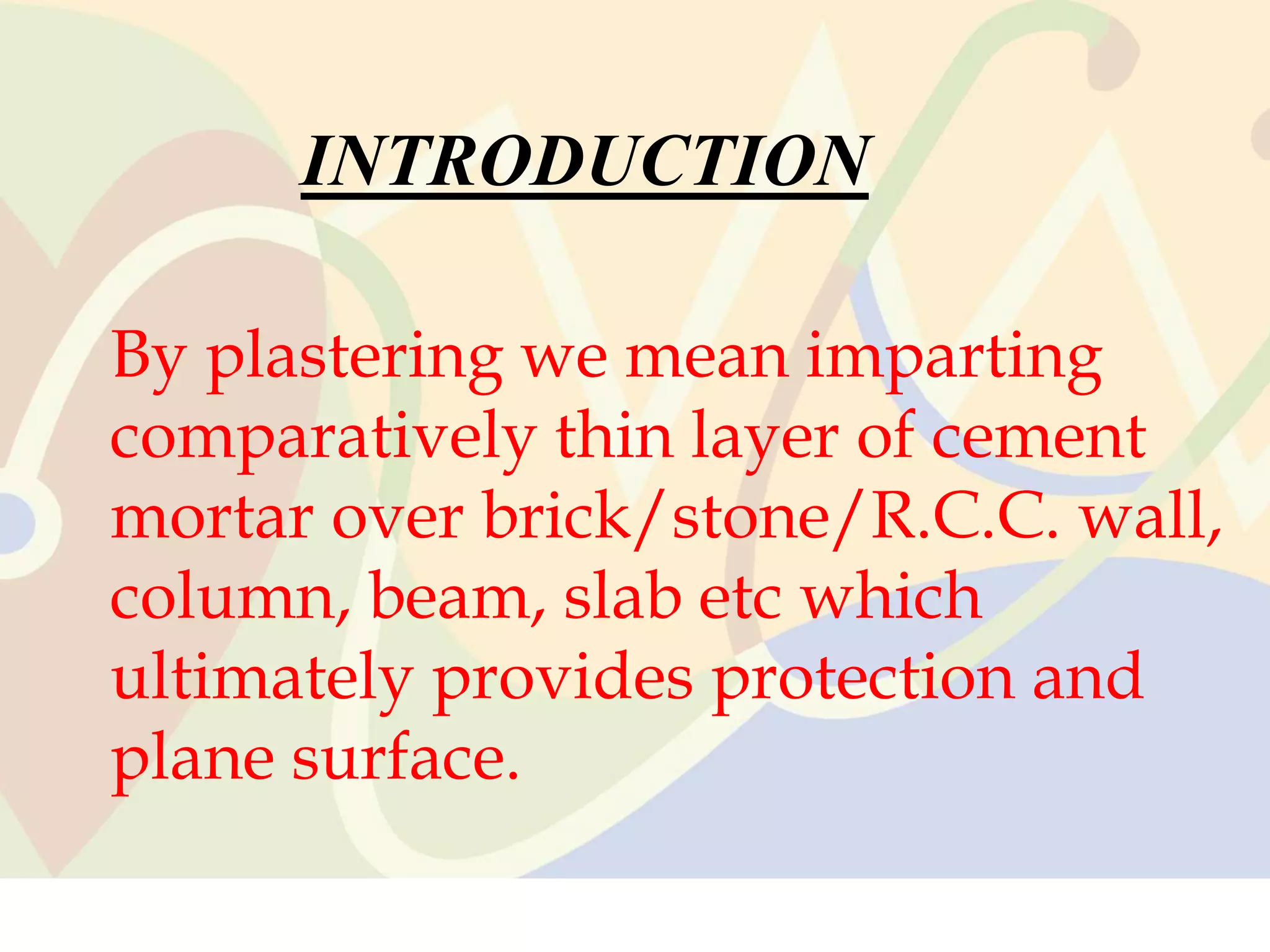 INTRODUCTION

By plastering we mean imparting comparatively thin layer of cement mortar over brick/stone/R.C.C. wall, column, beam, slab etc which ultimately provides protection and plane surface.